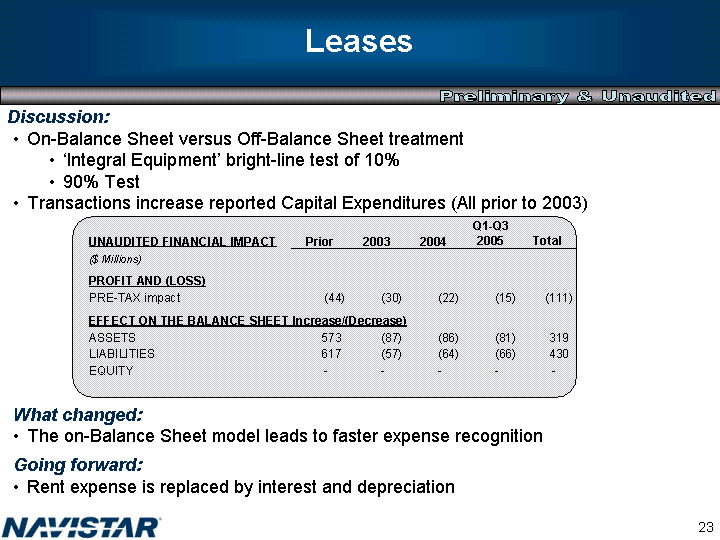 Leases

Preliminary & Unaudited

Discussion:

• On-Balance Sheet versus Off-Balance Sheet treatment
  • 'Integral Equipment' bright-line test of 10%
  • 90% Test
• Transactions increase reported Capital Expenditures (All prior to 2003)

| UNAUDITED FINANCIAL IMPACT | Prior | 2003 | 2004 | Q1-Q3 2005 | Total |
|---|---|---|---|---|---|
| ($ Millions) | | | | | |
| PROFIT AND (LOSS) | | | | | |
| PRE-TAX impact | (44) | (30) | (22) | (15) | (111) |
| EFFECT ON THE BALANCE SHEET Increase/(Decrease) | | | | | |
| ASSETS | 573 | (87) | (86) | (81) | 319 |
| LIABILITIES | 617 | (57) | (64) | (66) | 430 |
| EQUITY | - | - | - | - | - |

What changed:

• The on-Balance Sheet model leads to faster expense recognition

Going forward:

• Rent expense is replaced by interest and depreciation

NAVISTAR

23